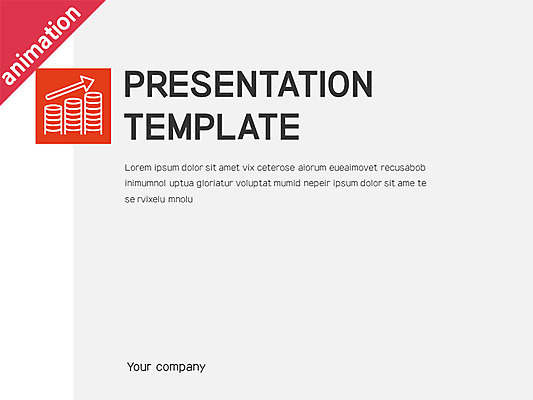 animation

PRESENTATION TEMPLATE

Lorem ipsum dolor sit amet vix ceterose alorum euealmovet recusabob inimumnol uptua gloriatur voluptat mumid nepeir ipsum dolor sit ame te se rvixelu mnolu

Your company